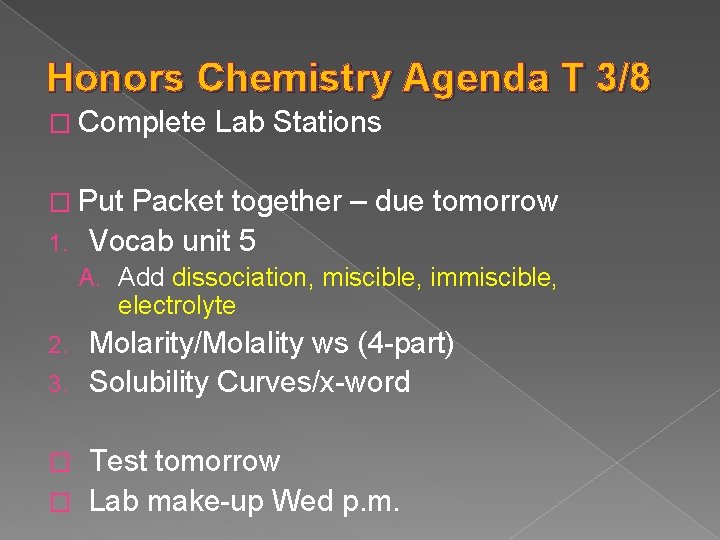 Honors Chemistry Agenda T 3/8

□ Complete Lab Stations

□ Put Packet together – due tomorrow

1. Vocab unit 5

A. Add dissociation, miscible, immiscible, electrolyte

2. Molarity/Molality ws (4-part)

3. Solubility Curves/x-word

□ Test tomorrow

□ Lab make-up Wed p.m.